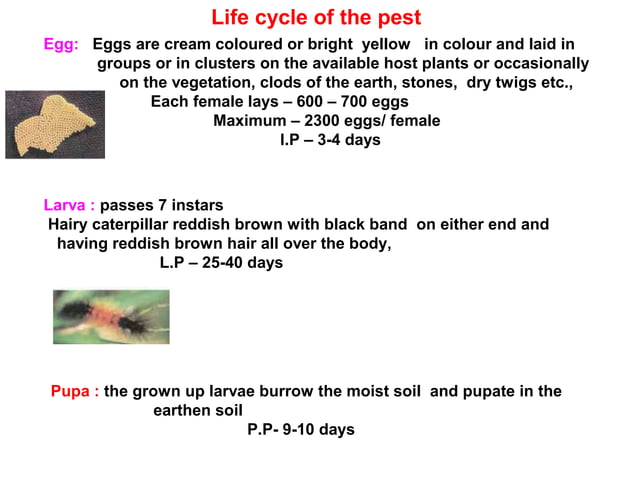 Life cycle of the pest

Egg: Eggs are cream coloured or bright yellow in colour and laid in groups or in clusters on the available host plants or occasionally on the vegetation, clods of the earth, stones, dry twigs etc.,

Each female lays – 600 – 700 eggs

Maximum – 2300 eggs/ female

I.P – 3-4 days

Larva : passes 7 instars

Hairy caterpillar reddish brown with black band on either end and having reddish brown hair all over the body,

L.P – 25-40 days

Pupa : the grown up larvae burrow the moist soil and pupate in the earthen soil

P.P- 9-10 days